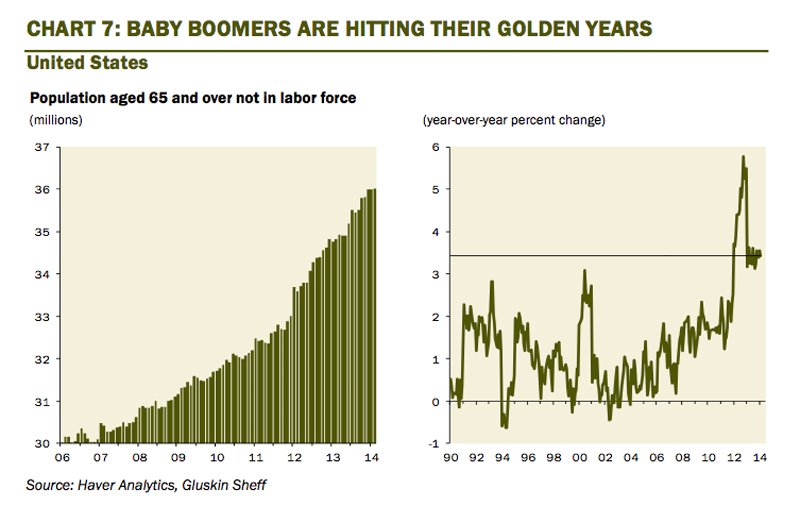 CHART 7: BABY BOOMERS ARE HITTING THEIR GOLDEN YEARS

United States

Population aged 65 and over not in labor force

(millions)

37
36
35
34
33
32
31
30

06 07 08 09 10 11 12 13 14

(year-over-year percent change)

6
5
4
3
2
1
0
-1

90 92 94 96 98 00 02 04 06 08 10 12 14

Source: Haver Analytics, Gluskin Sheff